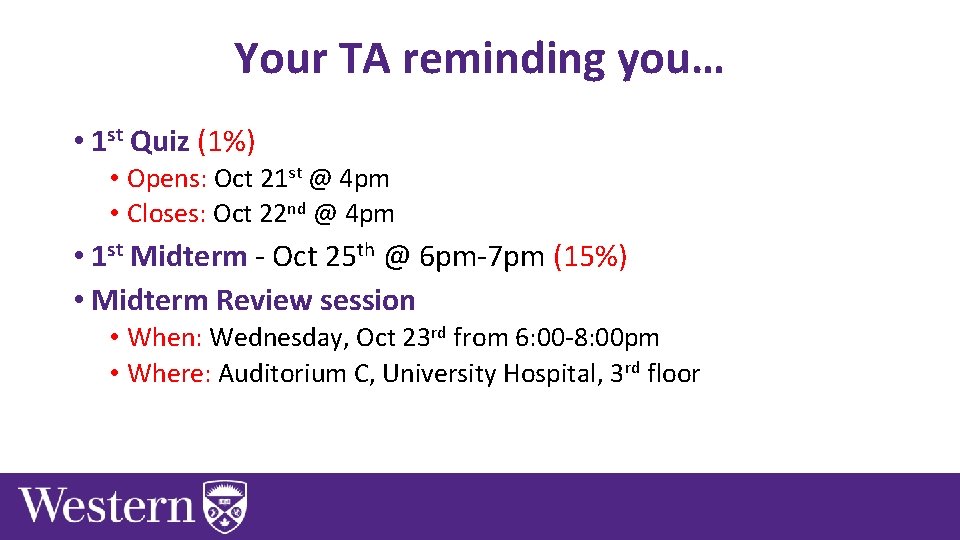 Your TA reminding you…

• 1st Quiz (1%)
  • Opens: Oct 21st @ 4pm
  • Closes: Oct 22nd @ 4pm
• 1st Midterm - Oct 25th @ 6pm-7pm (15%)
• Midterm Review session
  • When: Wednesday, Oct 23rd from 6:00-8:00pm
  • Where: Auditorium C, University Hospital, 3rd floor

Western